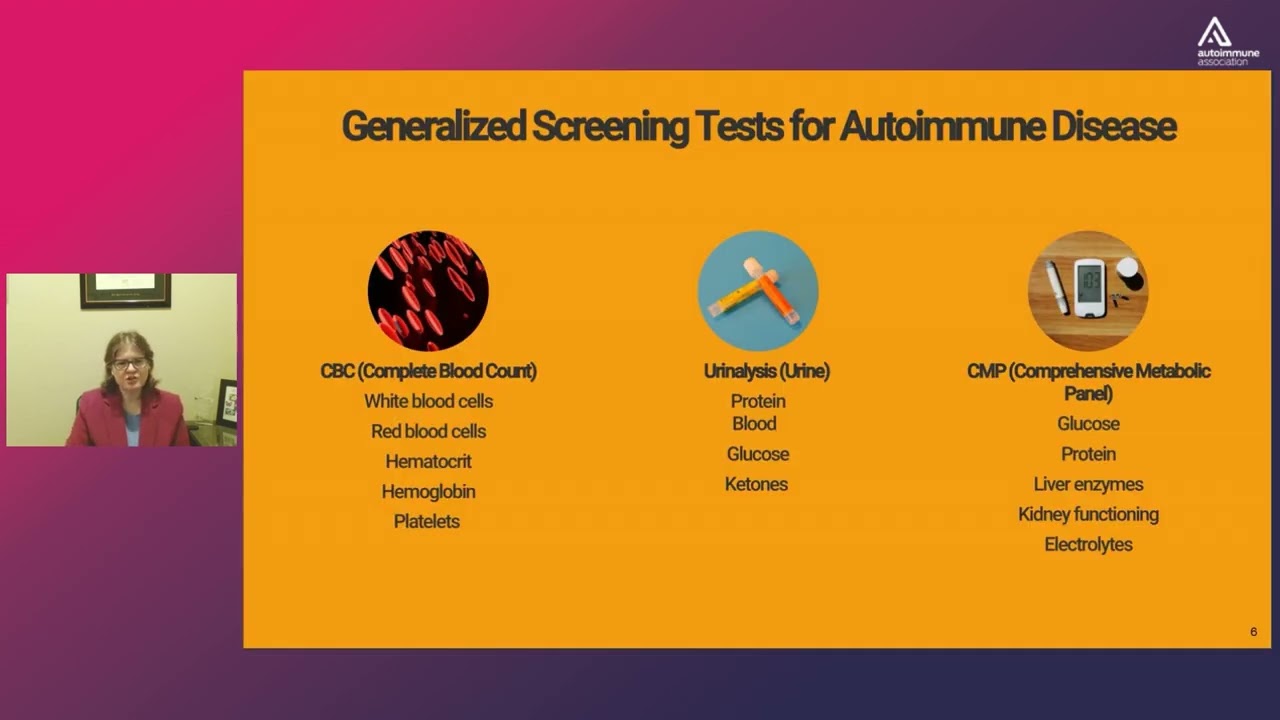 autoimmune association

Generalized Screening Tests for Autoimmune Disease

CBC (Complete Blood Count)
White blood cells
Red blood cells
Hematocrit
Hemoglobin
Platelets

Urinalysis (Urine)
Protein
Blood
Glucose
Ketones

CMP (Comprehensive Metabolic Panel)
Glucose
Protein
Liver enzymes
Kidney functioning
Electrolytes

6